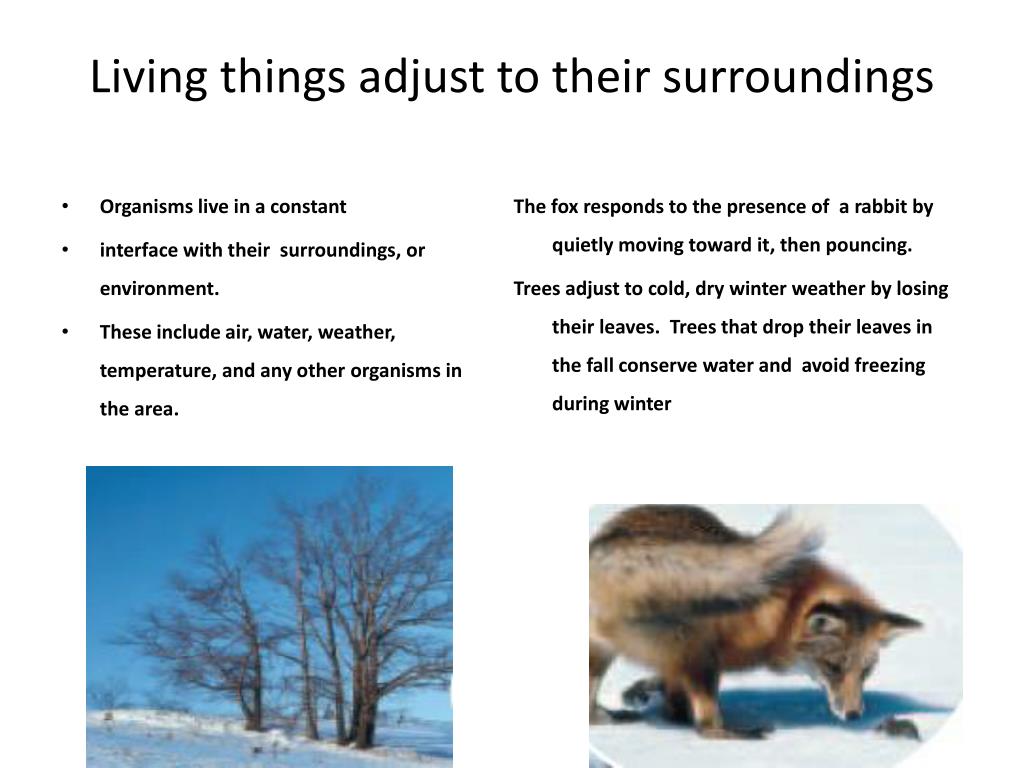 Living things adjust to their surroundings

• Organisms live in a constant
• interface with their surroundings, or environment.
• These include air, water, weather, temperature, and any other organisms in the area.

The fox responds to the presence of a rabbit by quietly moving toward it, then pouncing.

Trees adjust to cold, dry winter weather by losing their leaves. Trees that drop their leaves in the fall conserve water and avoid freezing during winter